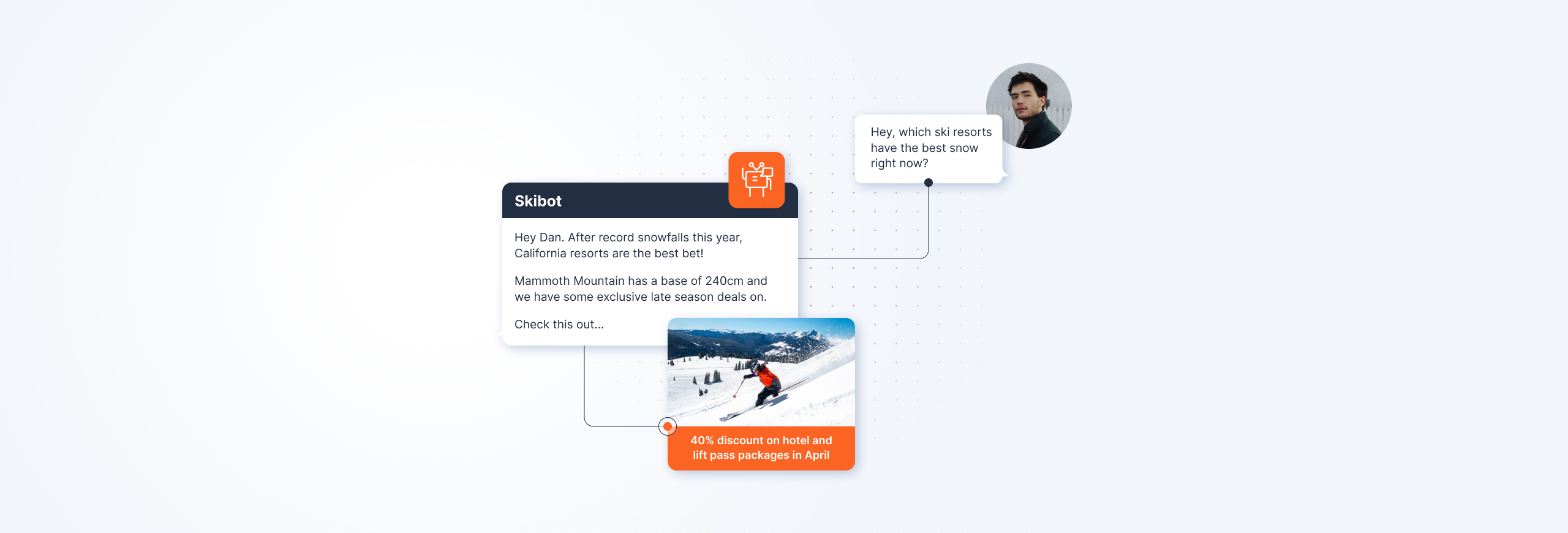 Hey, which ski resorts have the best snow right now?

Skibot

Hey Dan. After record snowfalls this year, California resorts are the best bet!

Mammoth Mountain has a base of 240cm and we have some exclusive late season deals on.

Check this out...

40% discount on hotel and lift pass packages in April